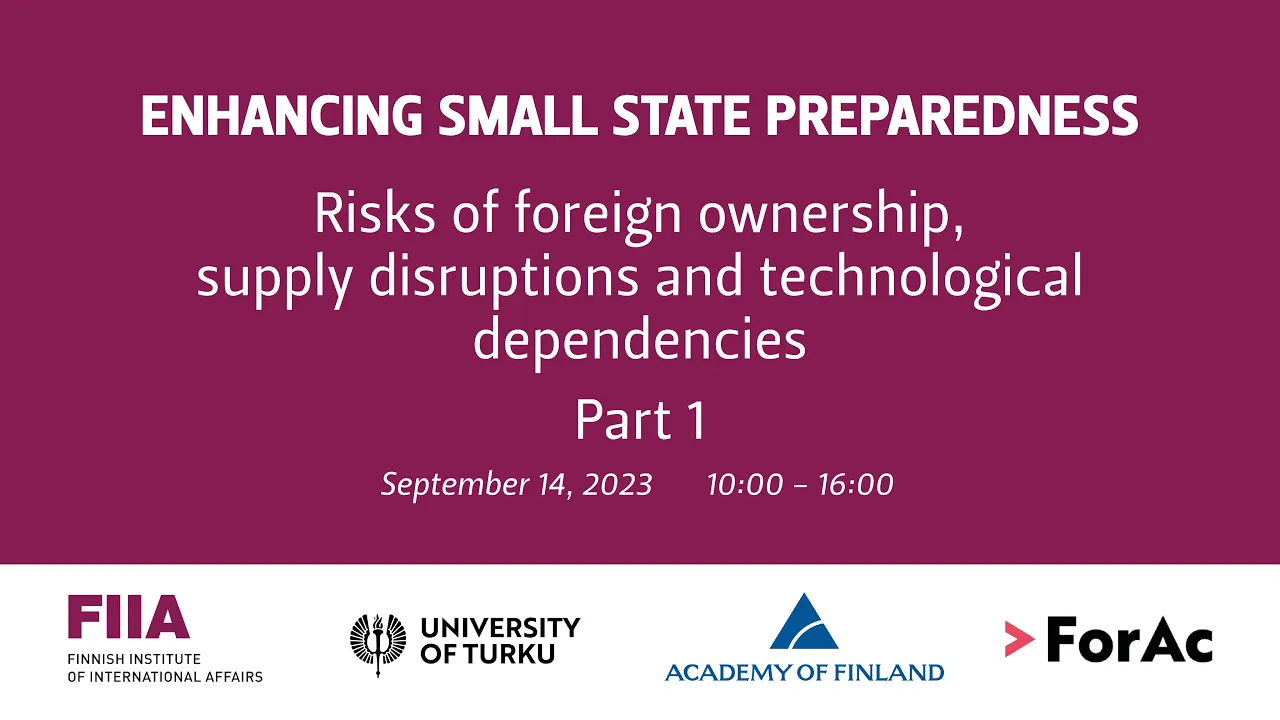 ENHANCING SMALL STATE PREPAREDNESS

Risks of foreign ownership, supply disruptions and technological dependencies

Part 1

September 14, 2023 10:00 – 16:00

FIIA
FINNISH INSTITUTE OF INTERNATIONAL AFFAIRS

UNIVERSITY OF TURKU

ACADEMY OF FINLAND

ForAc